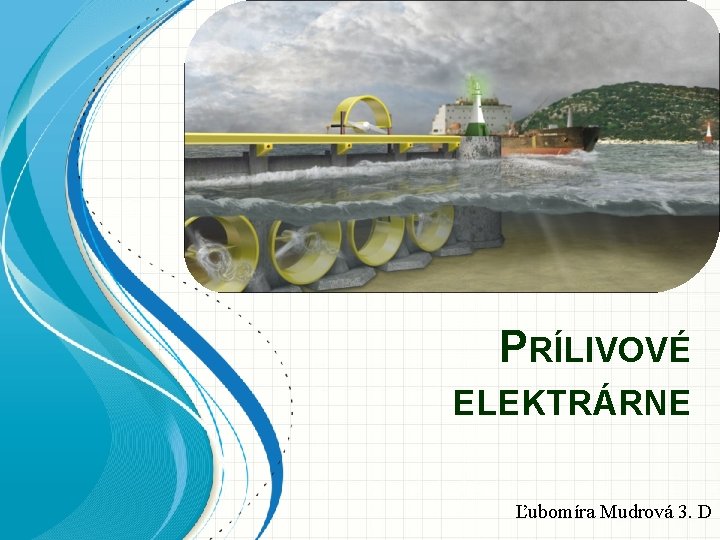 PRÍLIVOVÉ ELEKTRÁRNE

Ľubomíra Mudrová 3. D